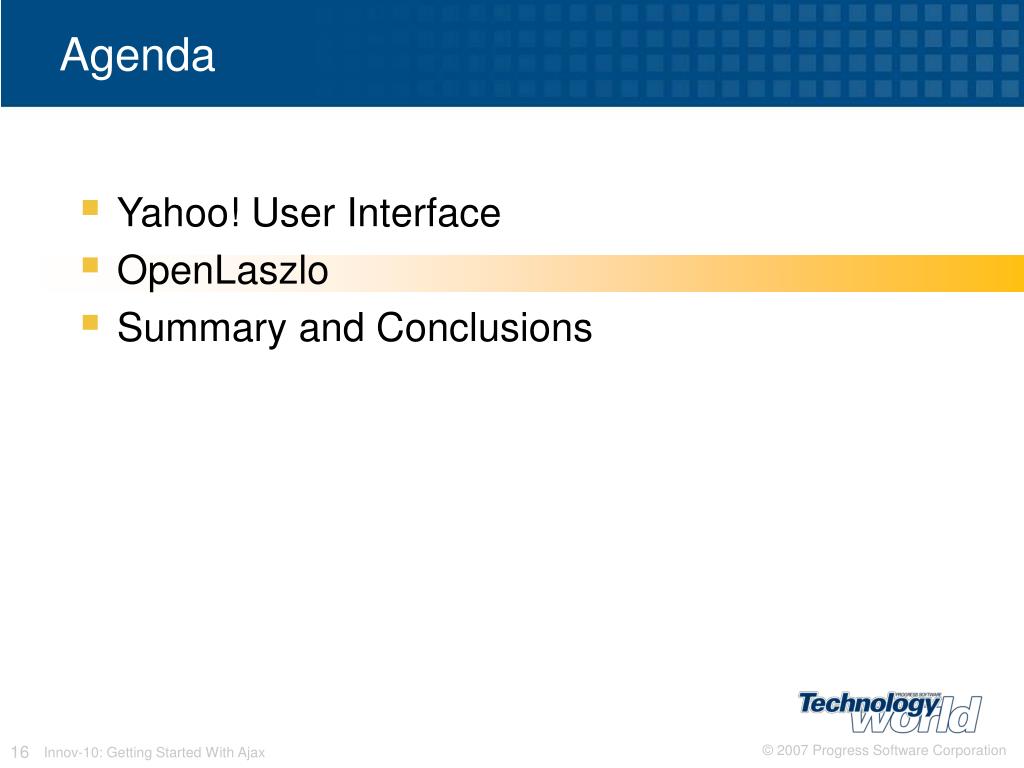 Agenda

- Yahoo! User Interface
- OpenLaszlo
- Summary and Conclusions

PROGRESS SOFTWARE
Technology
world

16 Innov-10: Getting Started With Ajax

© 2007 Progress Software Corporation